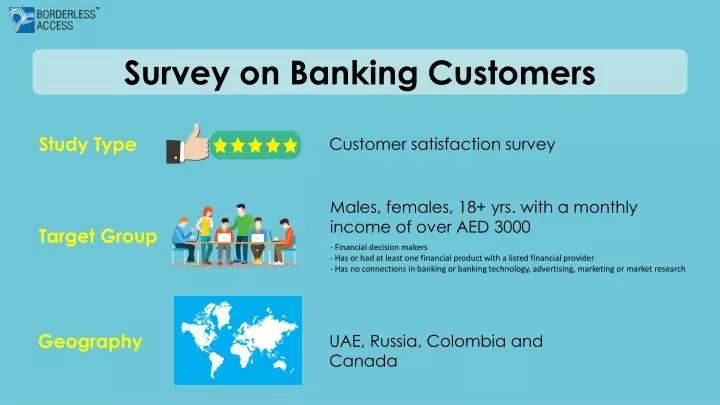 BORDERLESS™ ACCESS

Survey on Banking Customers

Study Type

Customer satisfaction survey

Target Group

Males, females, 18+ yrs. with a monthly income of over AED 3000

- Financial decision makers
- Has or had at least one financial product with a listed financial provider
- Has no connections in banking or banking technology, advertising, marketing or market research

Geography

UAE, Russia, Colombia and Canada